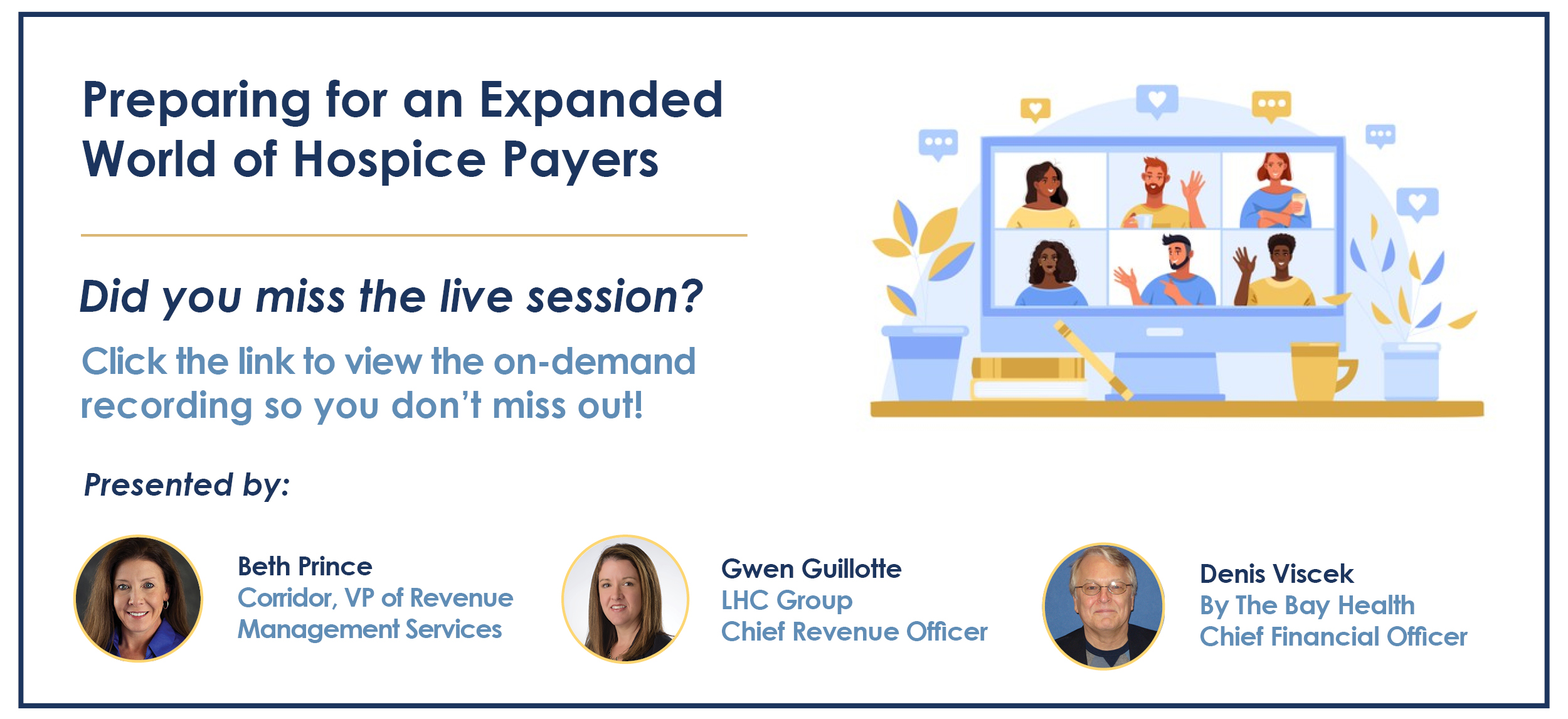 Preparing for an Expanded World of Hospice Payers

Did you miss the live session?

Click the link to view the on-demand recording so you don't miss out!

Presented by:

Beth Prince
Corridor, VP of Revenue Management Services

Gwen Guillotte
LHC Group
Chief Revenue Officer

Denis Viscek
By The Bay Health
Chief Financial Officer